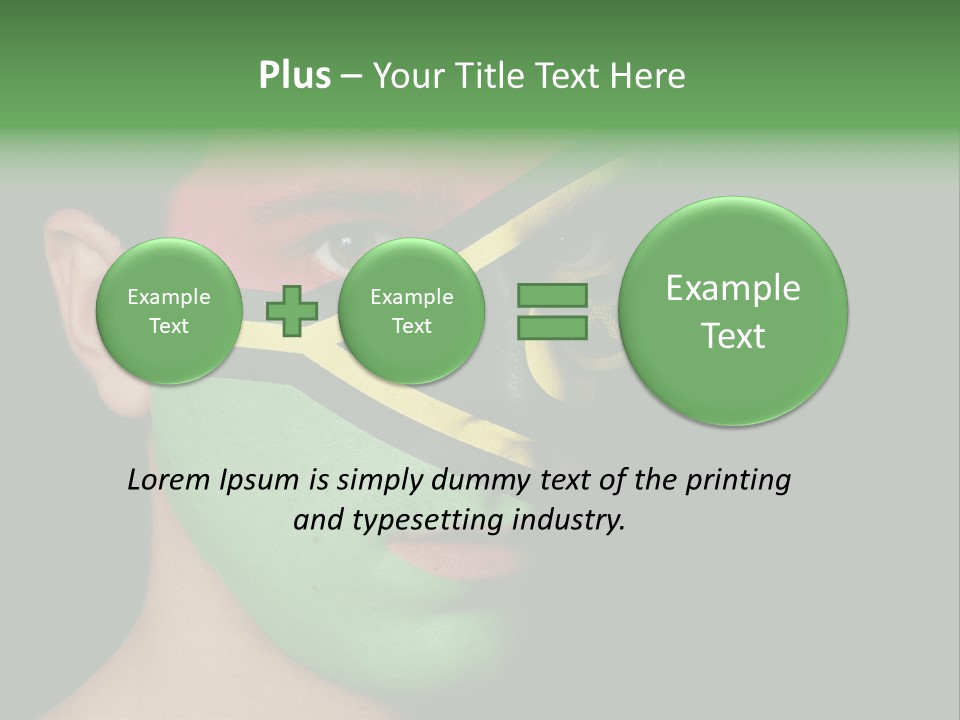 Plus – Your Title Text Here

Example Text

Example Text

Example Text

Lorem Ipsum is simply dummy text of the printing and typesetting industry.